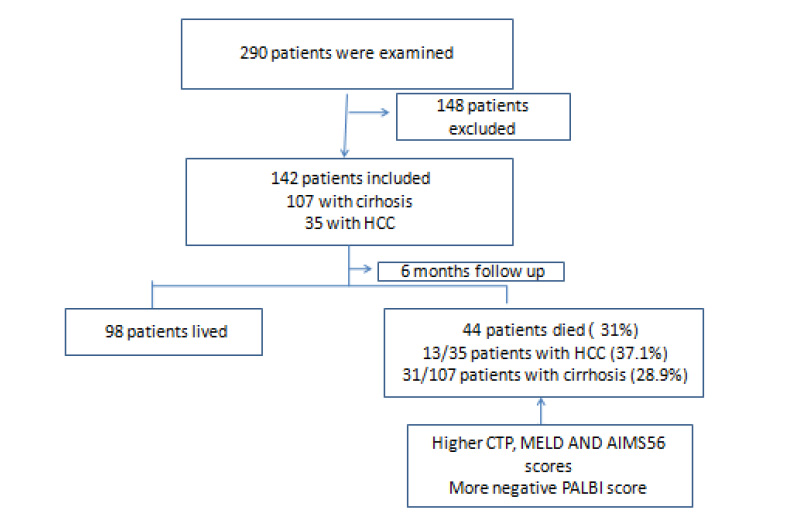 290 patients were examined

148 patients excluded

142 patients included
107 with cirhosis
35 with HCC

6 months follow up

98 patients lived

44 patients died ( 31%)
13/35 patients with HCC (37.1%)
31/107 patients with cirrhosis (28.9%)

Higher CTP, MELD AND AIMS56 scores
More negative PALBI score